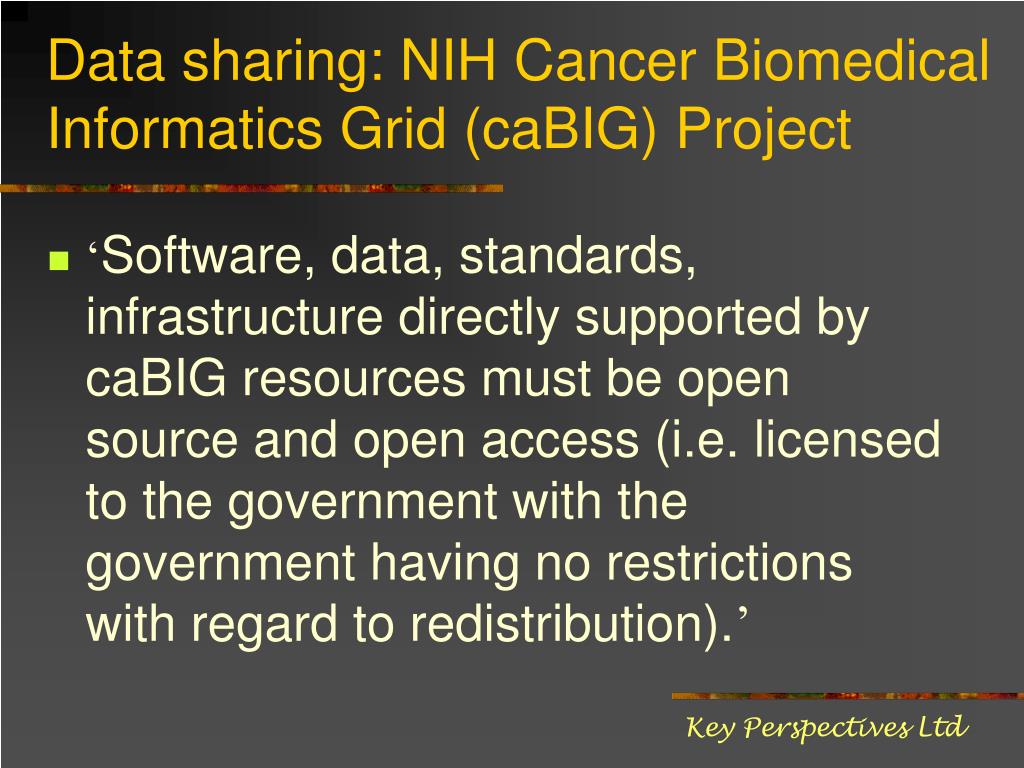 Data sharing: NIH Cancer Biomedical Informatics Grid (caBIG) Project

‘Software, data, standards, infrastructure directly supported by caBIG resources must be open source and open access (i.e. licensed to the government with the government having no restrictions with regard to redistribution).’

Key Perspectives Ltd